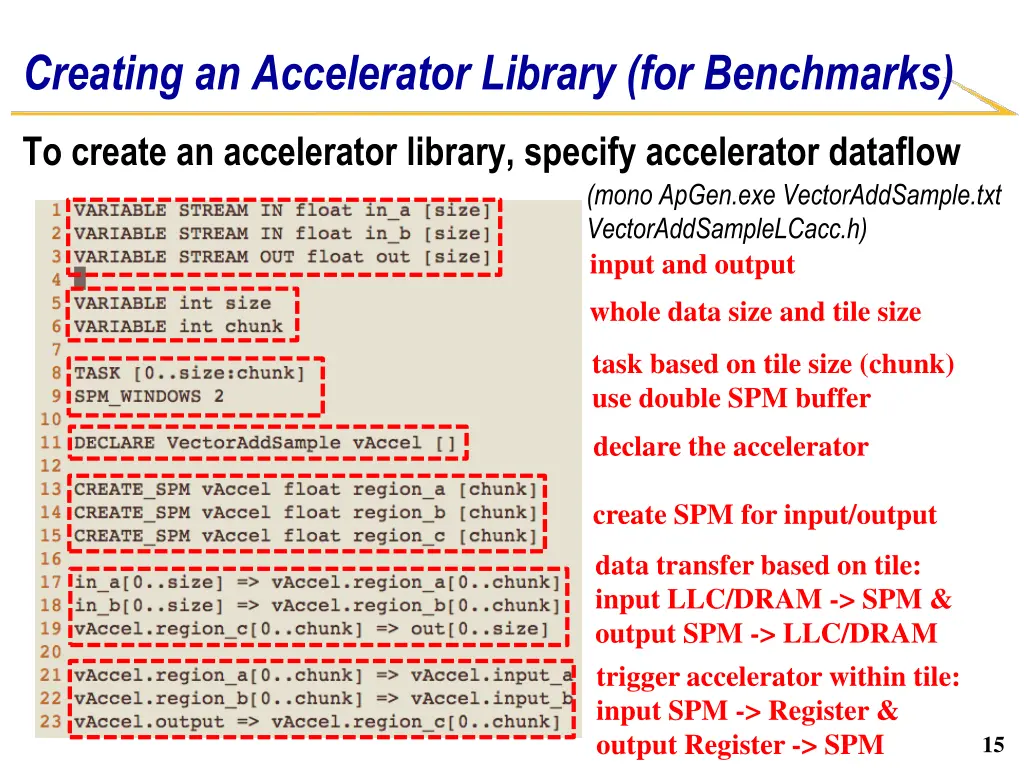 Creating an Accelerator Library (for Benchmarks)

To create an accelerator library, specify accelerator dataflow

(mono ApGen.exe VectorAddSample.txt VectorAddSampleLCacc.h)

1 VARIABLE STREAM IN float in_a [size]
2 VARIABLE STREAM IN float in_b [size]
3 VARIABLE STREAM OUT float out [size]
4
5 VARIABLE int size
6 VARIABLE int chunk
7
8 TASK [0..size:chunk]
9 SPM_WINDOWS 2
10
11 DECLARE VectorAddSample vAccel []
12
13 CREATE_SPM vAccel float region_a [chunk]
14 CREATE_SPM vAccel float region_b [chunk]
15 CREATE_SPM vAccel float region_c [chunk]
16
17 in_a[0..size] => vAccel.region_a[0..chunk]
18 in_b[0..size] => vAccel.region_b[0..chunk]
19 vAccel.region_c[0..chunk] => out[0..size]
20
21 vAccel.region_a[0..chunk] => vAccel.input_a
22 vAccel.region_b[0..chunk] => vAccel.input_b
23 vAccel.output => vAccel.region_c[0..chunk]

input and output

whole data size and tile size

task based on tile size (chunk)
use double SPM buffer

declare the accelerator

create SPM for input/output

data transfer based on tile:
input LLC/DRAM -> SPM &
output SPM -> LLC/DRAM

trigger accelerator within tile:
input SPM -> Register &
output Register -> SPM

15